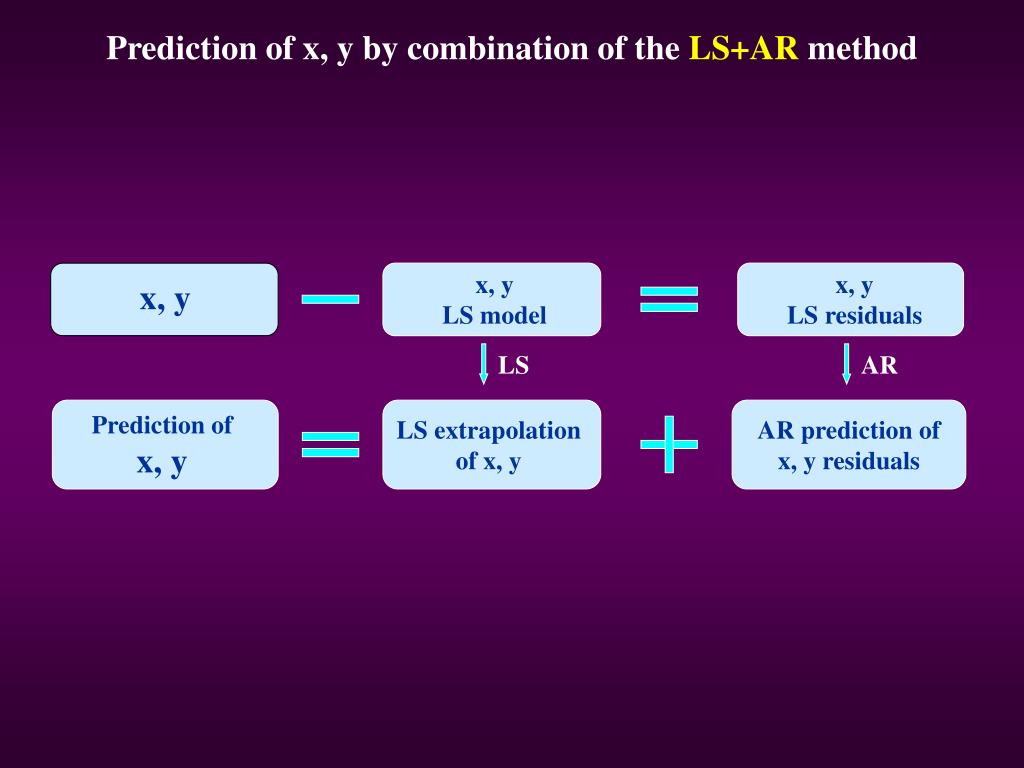 Prediction of x, y by combination of the LS+AR method

x, y

x, y
LS model

x, y
LS residuals

LS

AR

Prediction of
x, y

LS extrapolation
of x, y

AR prediction of
x, y residuals